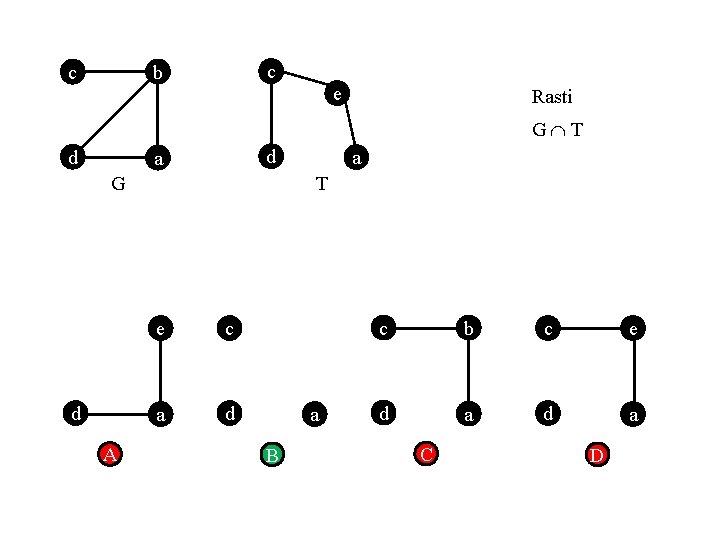 c b
d a
G

c e
d a
T

Rasti
$G \cap T$

e
d a
A

c
d a
B

c b
d a
C

c e
d a
D